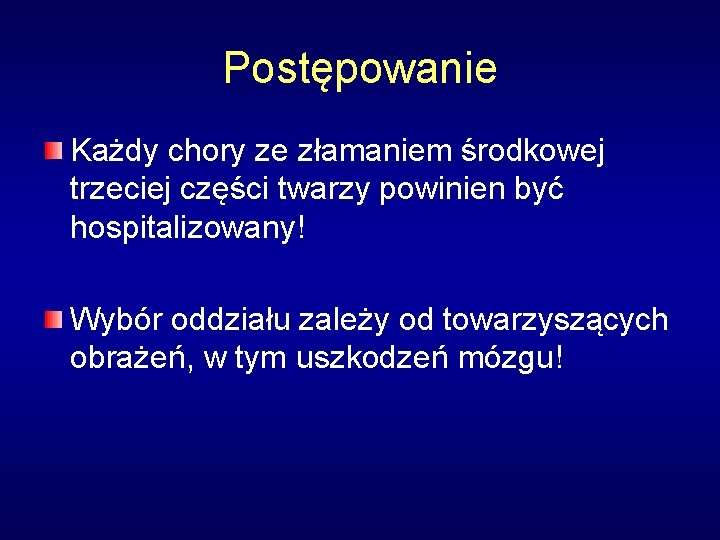 Postępowanie

Każdy chory ze złamaniem środkowej trzeciej części twarzy powinien być hospitalizowany!

Wybór oddziału zależy od towarzyszących obrażeń, w tym uszkodzeń mózgu!